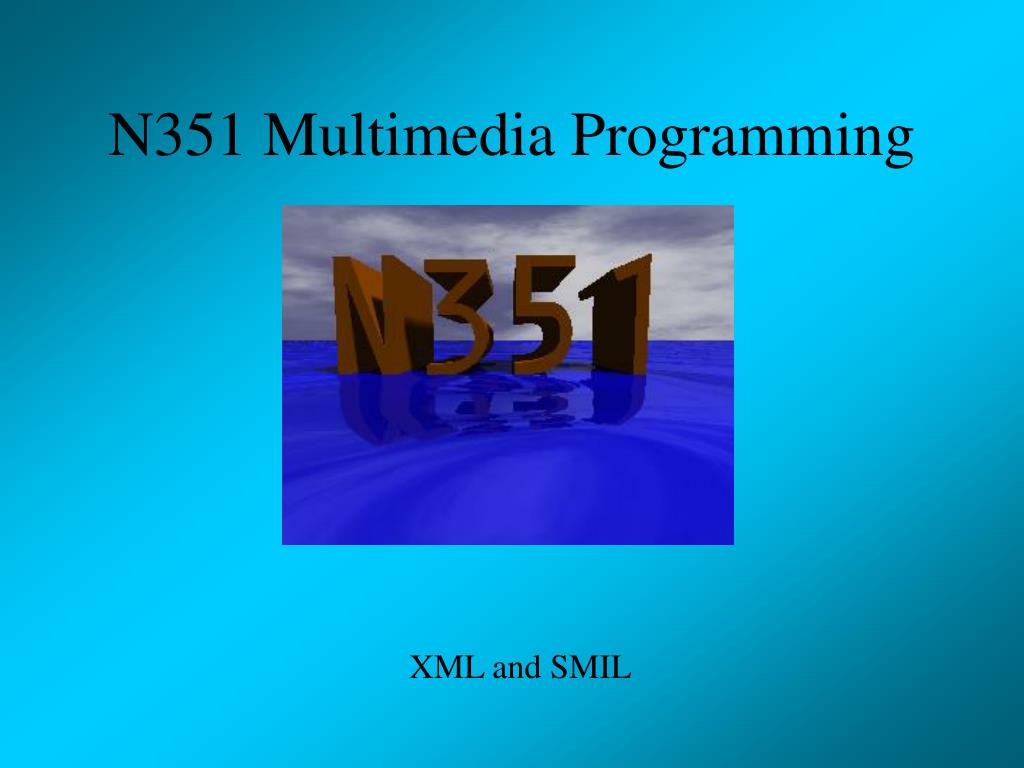 N351 Multimedia Programming

N351

XML and SMIL